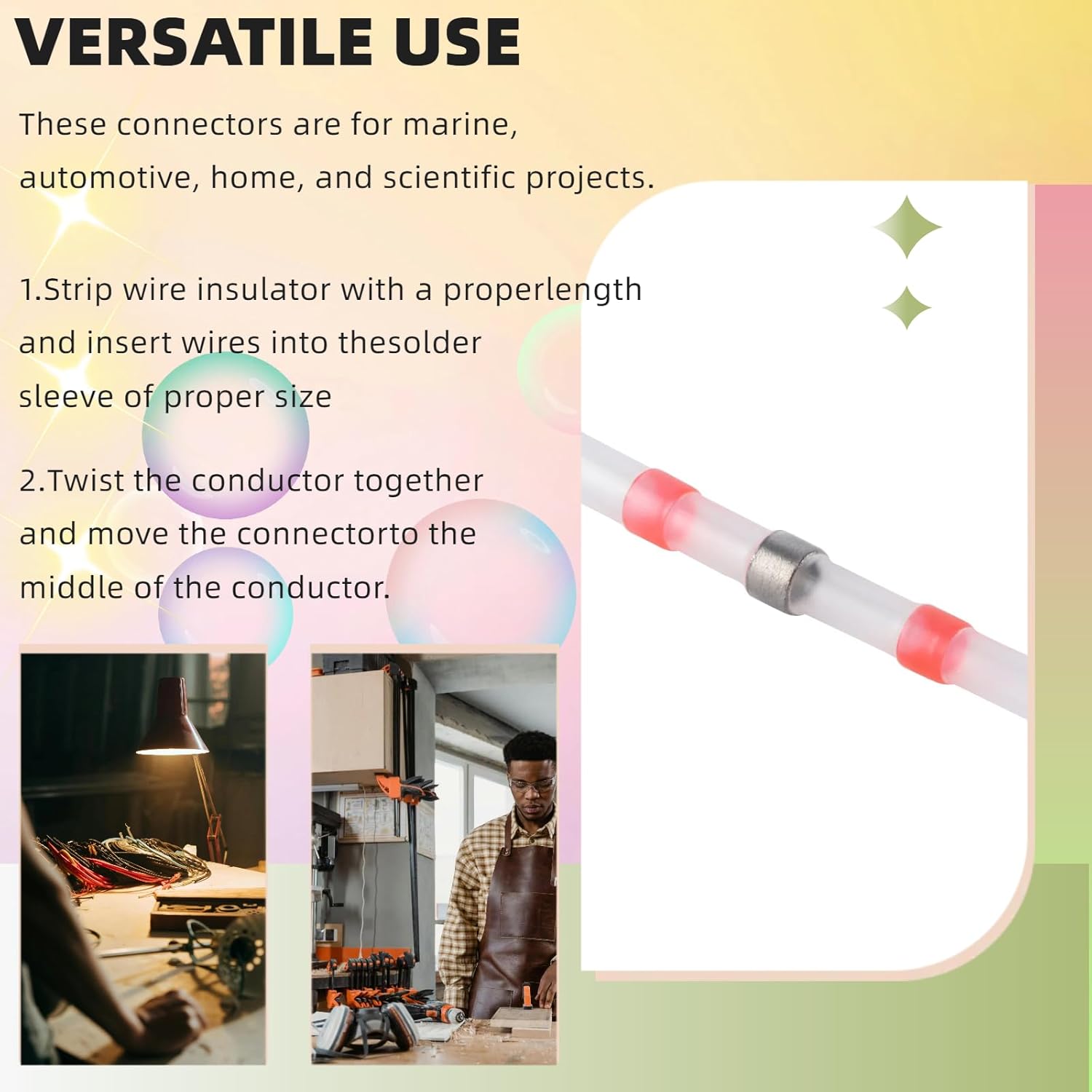 VERSATILE USE

These connectors are for marine, automotive, home, and scientific projects.

1.Strip wire insulator with a properlength and insert wires into thesolder sleeve of proper size

2.Twist the conductor together and move the connectorto the middle of the conductor.